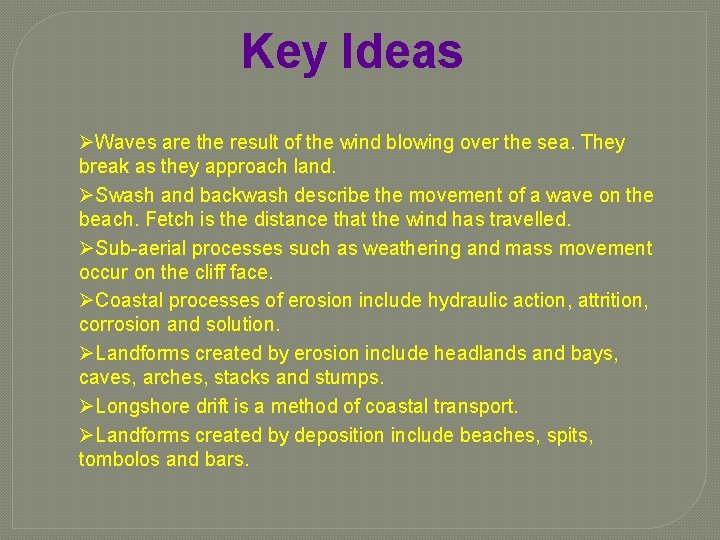 Key Ideas

➢Waves are the result of the wind blowing over the sea. They break as they approach land.

➢Swash and backwash describe the movement of a wave on the beach. Fetch is the distance that the wind has travelled.

➢Sub-aerial processes such as weathering and mass movement occur on the cliff face.

➢Coastal processes of erosion include hydraulic action, attrition, corrosion and solution.

➢Landforms created by erosion include headlands and bays, caves, arches, stacks and stumps.

➢Longshore drift is a method of coastal transport.

➢Landforms created by deposition include beaches, spits, tombolos and bars.